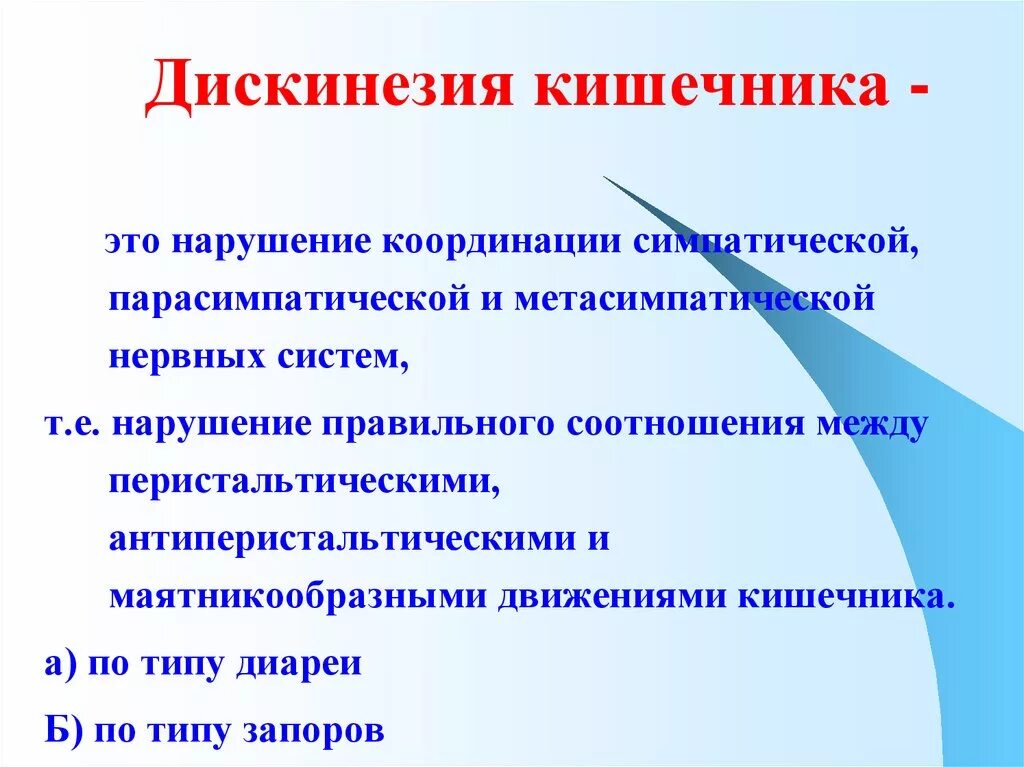 Дискинезия кишечника -

это нарушение координации симпатической, парасимпатической и метасимпатической нервных систем,

т.е. нарушение правильного соотношения между перистальтическими, антиперистальтическими и маятникообразными движениями кишечника.

а) по типу диареи

Б) по типу запоров